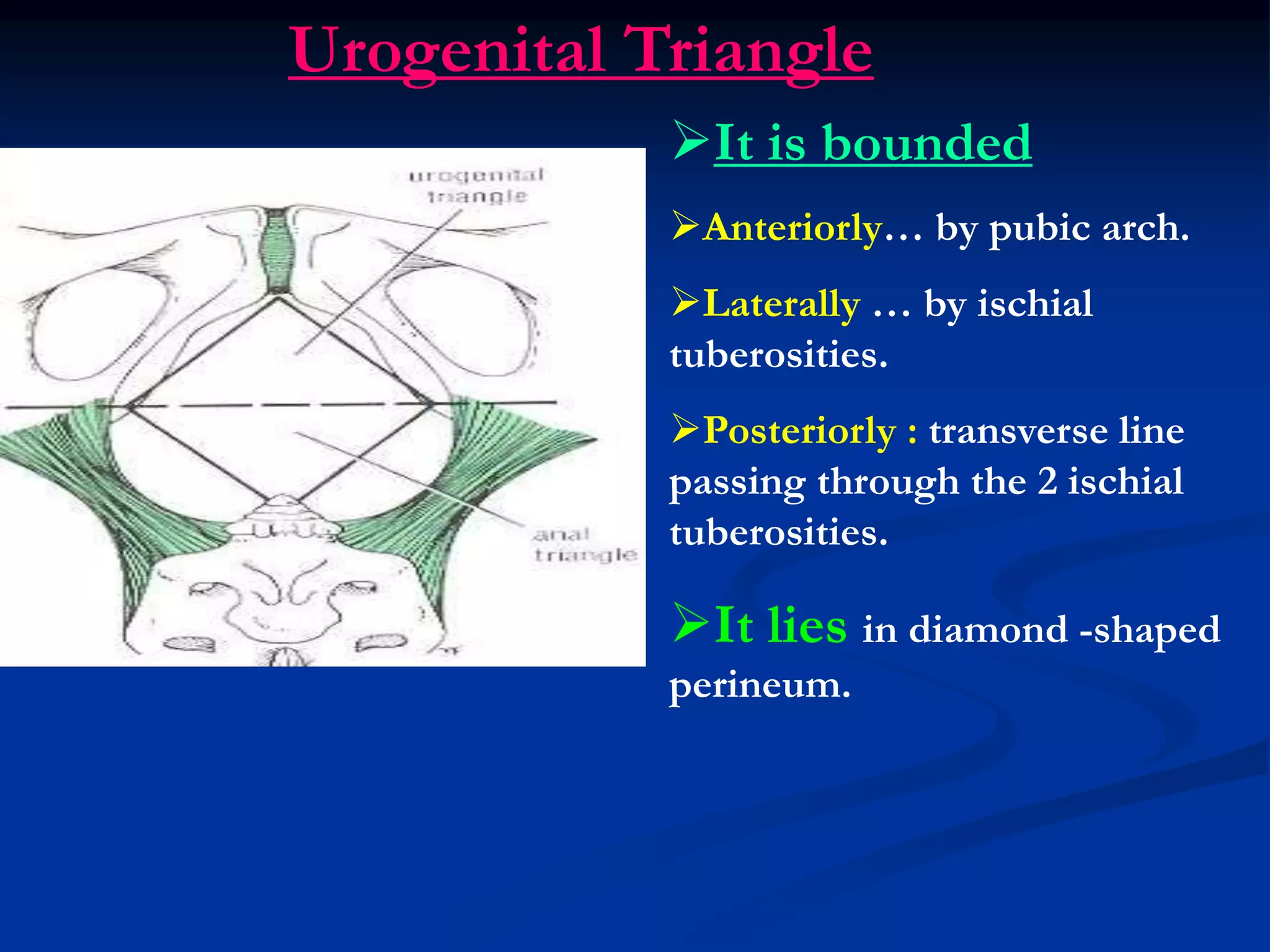 Urogenital Triangle

urogenital triangle

anal triangle

➢It is bounded

➢Anteriorly… by pubic arch.

➢Laterally … by ischial tuberosities.

➢Posteriorly : transverse line passing through the 2 ischial tuberosities.

➢It lies in diamond -shaped perineum.